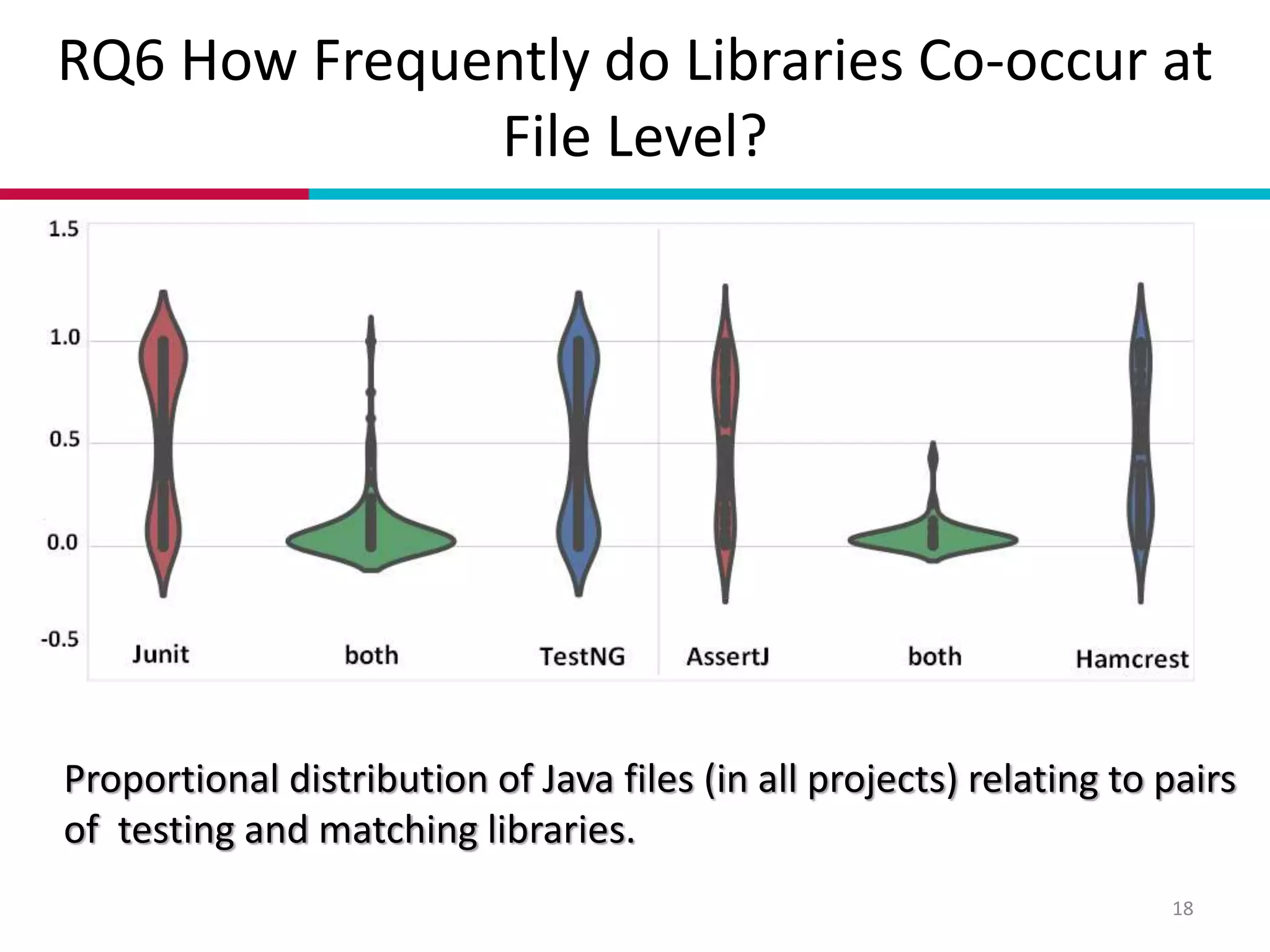 RQ6 How Frequently do Libraries Co-occur at File Level?

1.5
1.0
0.5
0.0
-0.5

Junit
both
TestNG
AssertJ
both
Hamcrest

Proportional distribution of Java files (in all projects) relating to pairs of testing and matching libraries.

18